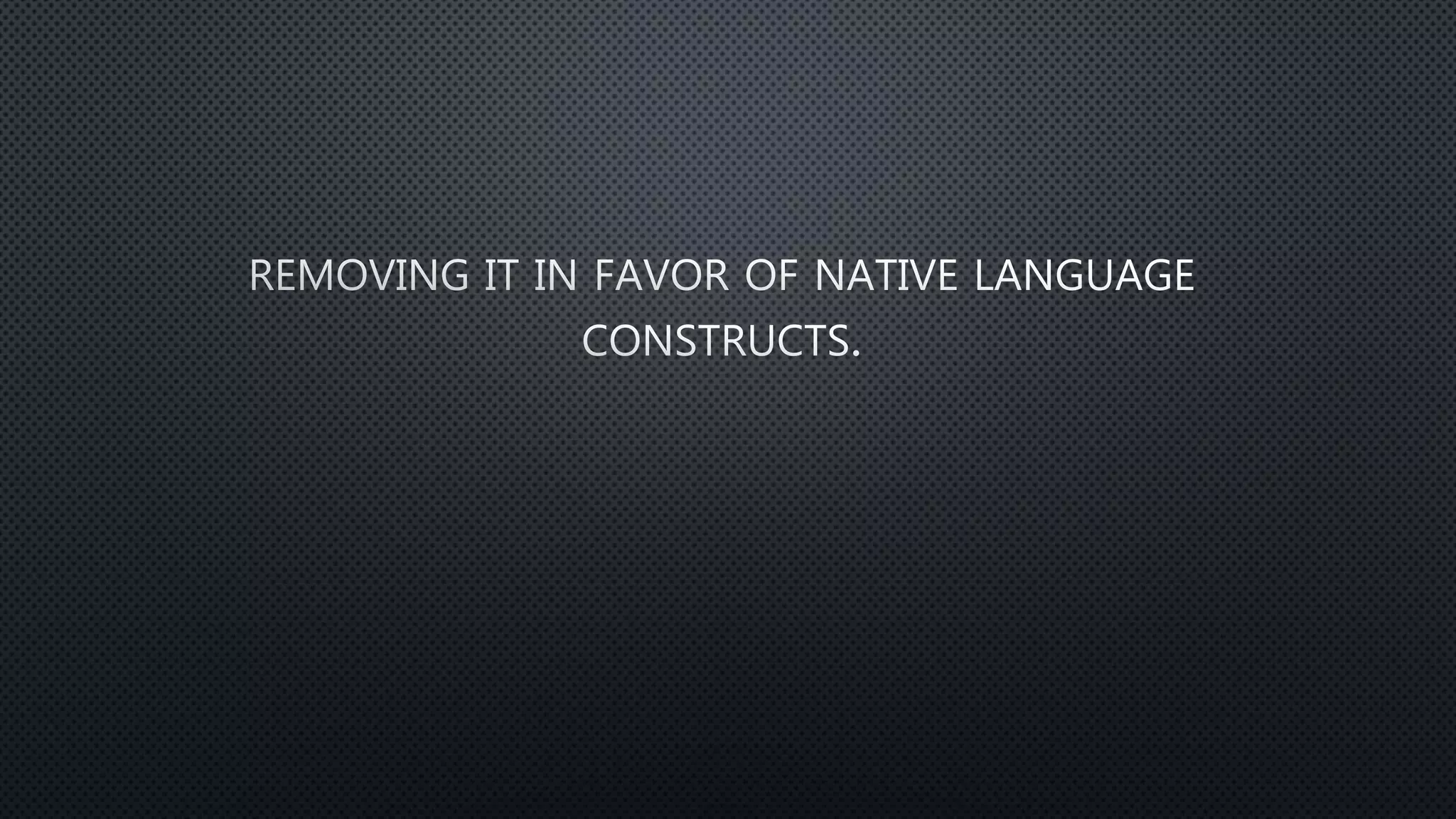 REMOVING IT IN FAVOR OF NATIVE LANGUAGE CONSTRUCTS.